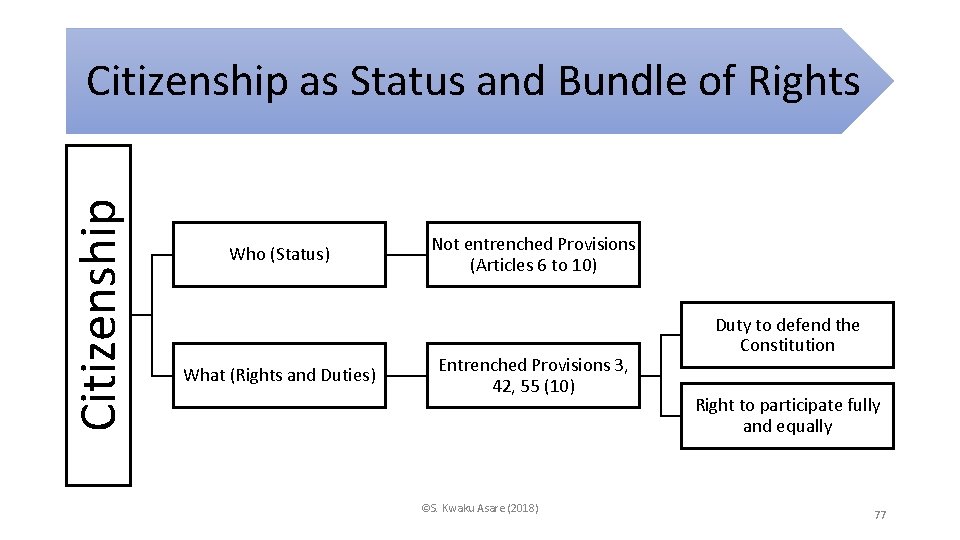 Citizenship as Status and Bundle of Rights

Citizenship

Who (Status)

Not entrenched Provisions (Articles 6 to 10)

What (Rights and Duties)

Entrenched Provisions 3, 42, 55 (10)

Duty to defend the Constitution

Right to participate fully and equally

©S. Kwaku Asare (2018)

77